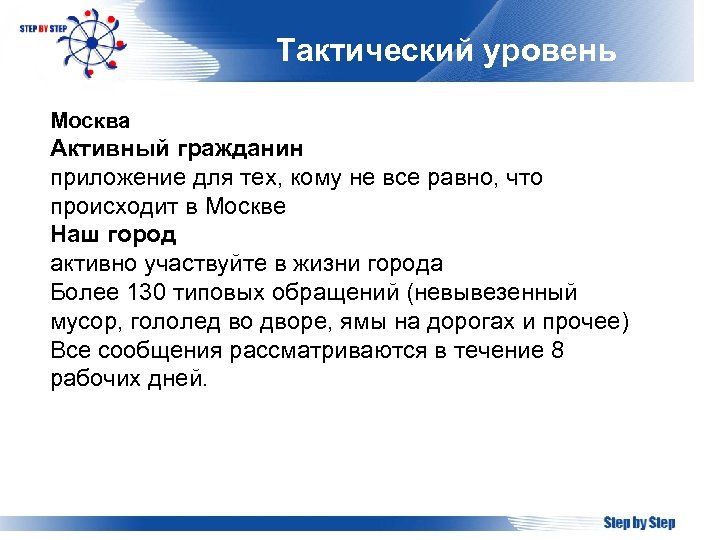 STEP BY STEP

Тактический уровень

Москва
Активный гражданин
приложение для тех, кому не все равно, что происходит в Москве
Наш город
активно участвуйте в жизни города
Более 130 типовых обращений (невывезенный мусор, гололед во дворе, ямы на дорогах и прочее)
Все сообщения рассматриваются в течение 8 рабочих дней.

Step by Step